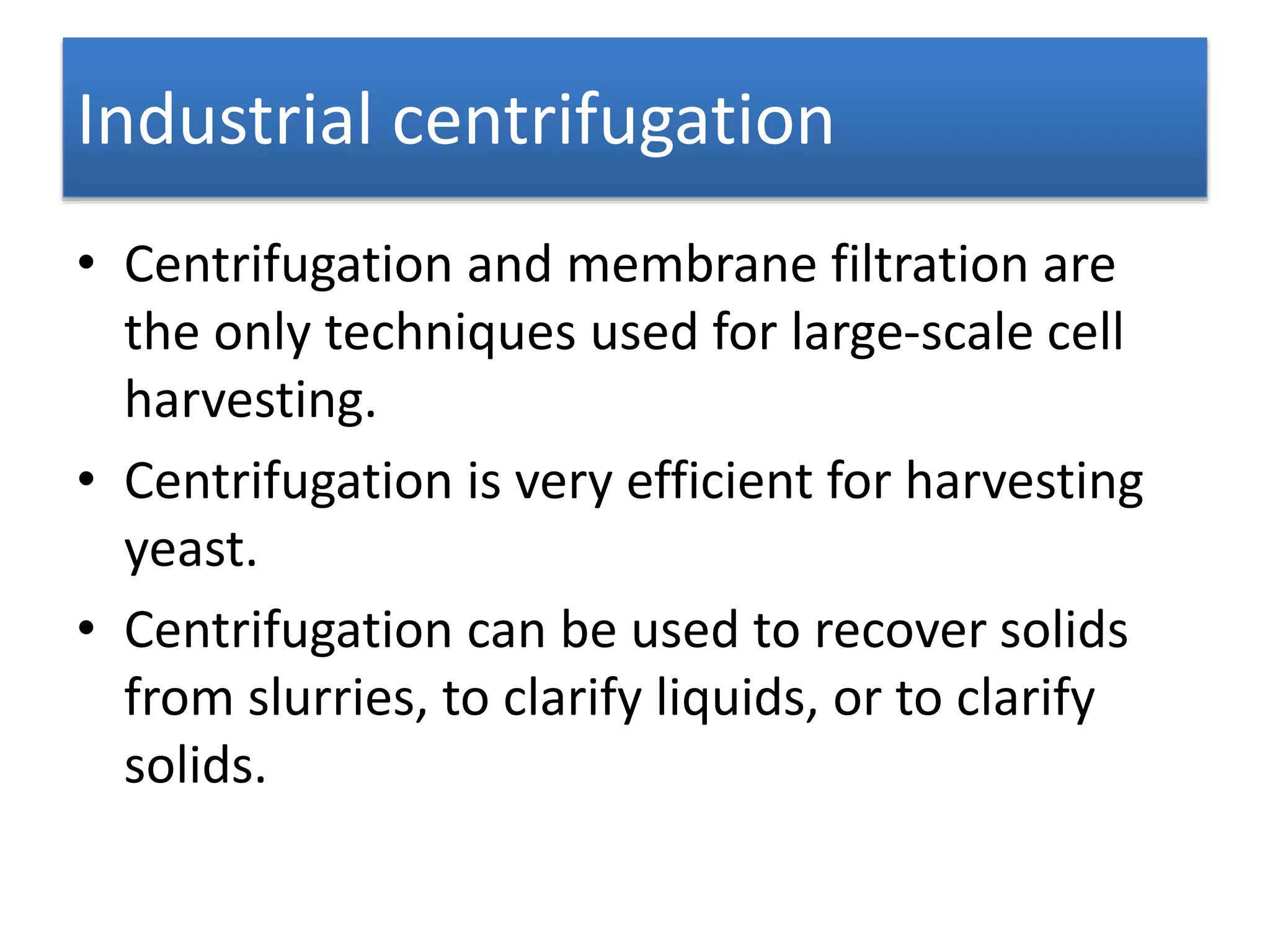 Industrial centrifugation

• Centrifugation and membrane filtration are the only techniques used for large-scale cell harvesting.
• Centrifugation is very efficient for harvesting yeast.
• Centrifugation can be used to recover solids from slurries, to clarify liquids, or to clarify solids.